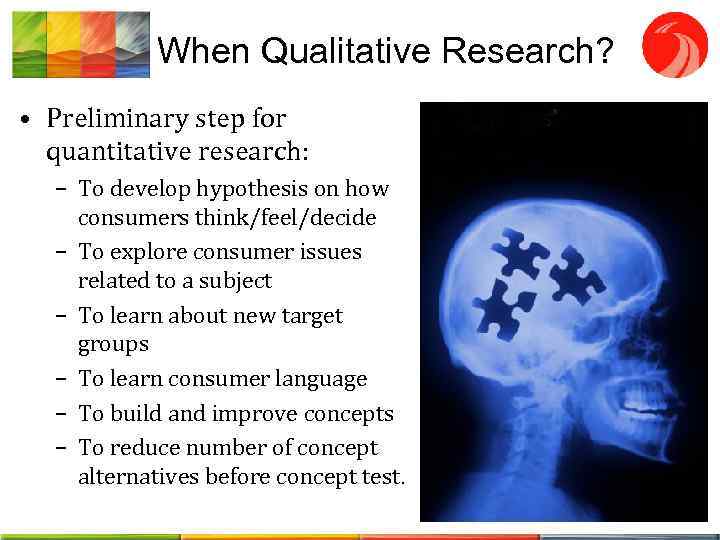 When Qualitative Research?

• Preliminary step for quantitative research:
– To develop hypothesis on how consumers think/feel/decide
– To explore consumer issues related to a subject
– To learn about new target groups
– To learn consumer language
– To build and improve concepts
– To reduce number of concept alternatives before concept test.